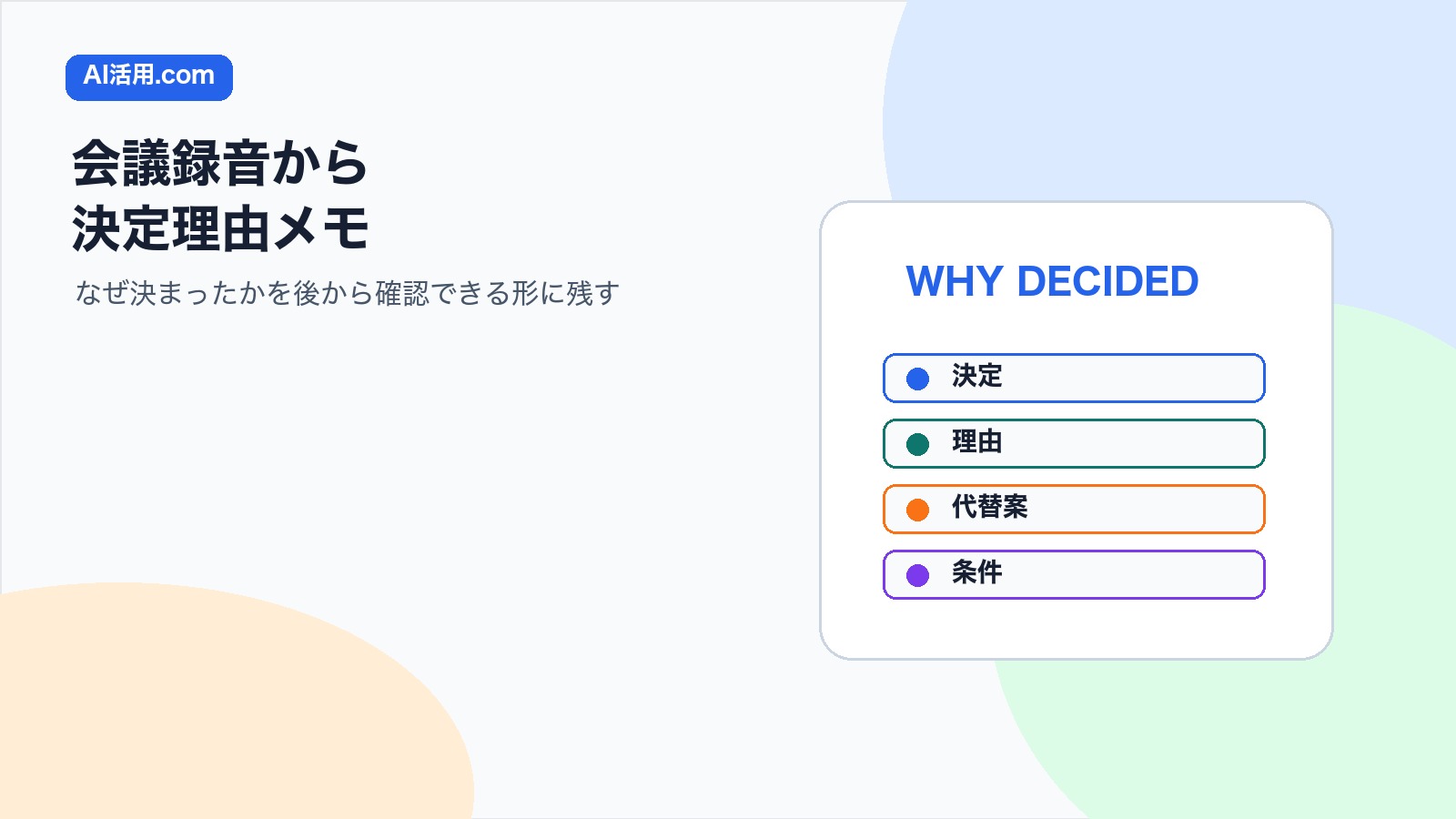 AI活用.com

会議録音から
決定理由メモ

なぜ決まったかを後から確認できる形に残す

WHY DECIDED

決定

理由

代替案

条件